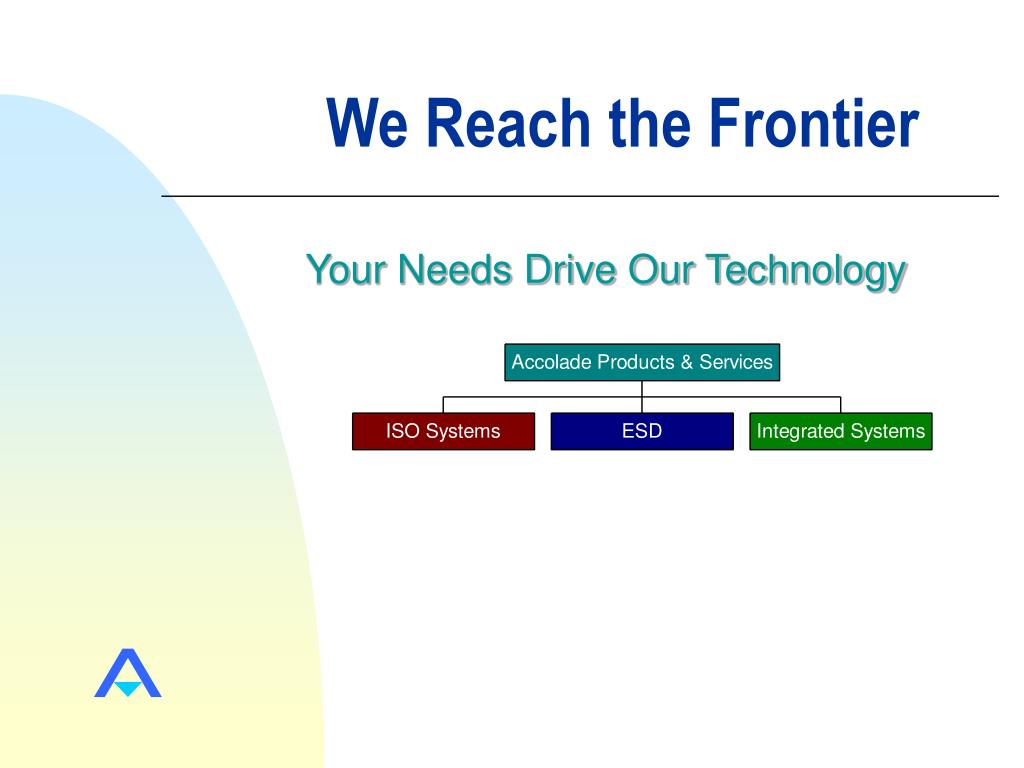 We Reach the Frontier

Your Needs Drive Our Technology

Accolade Products & Services

ISO Systems

ESD

Integrated Systems